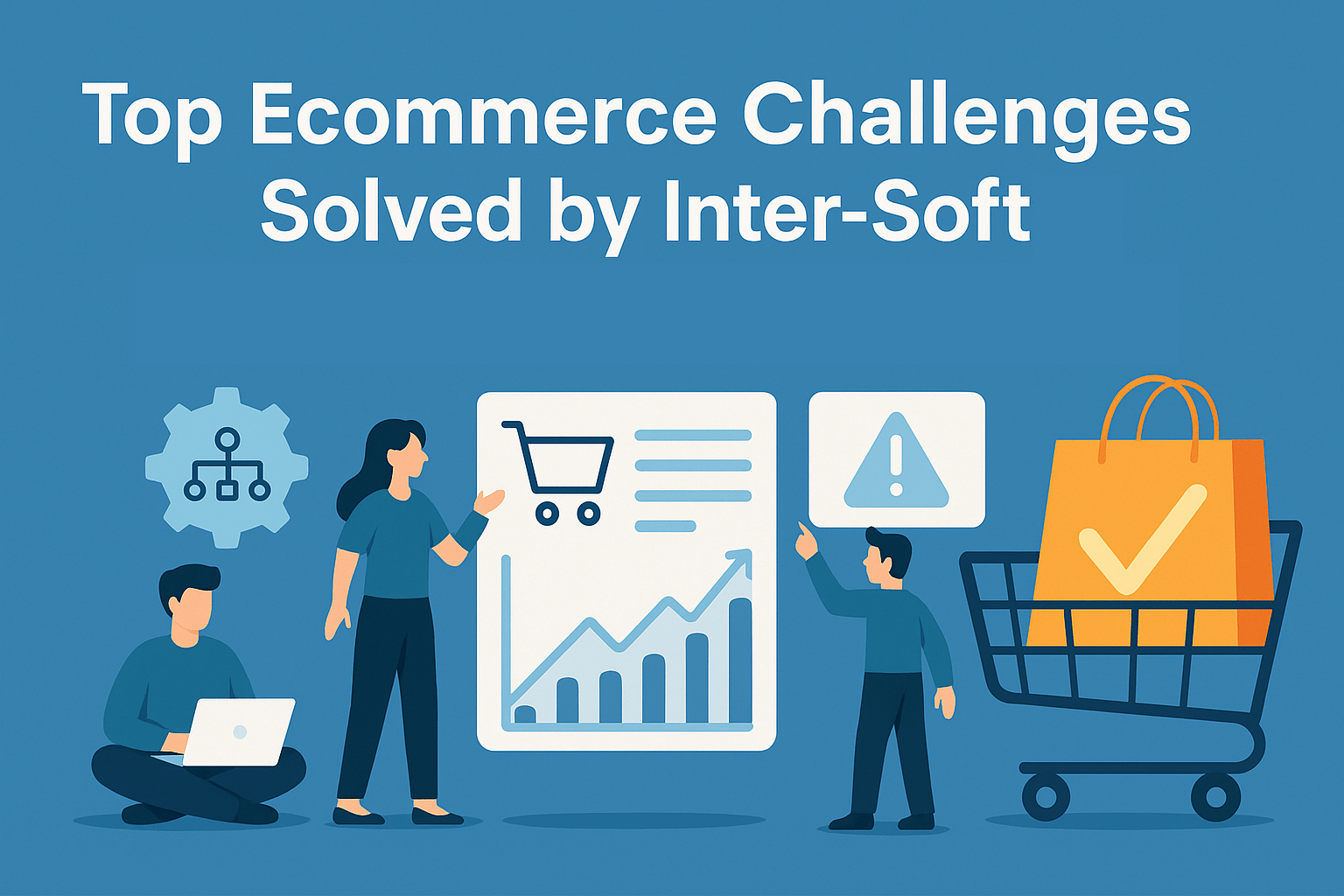 Top Ecommerce Challenges Solved by Inter-Soft